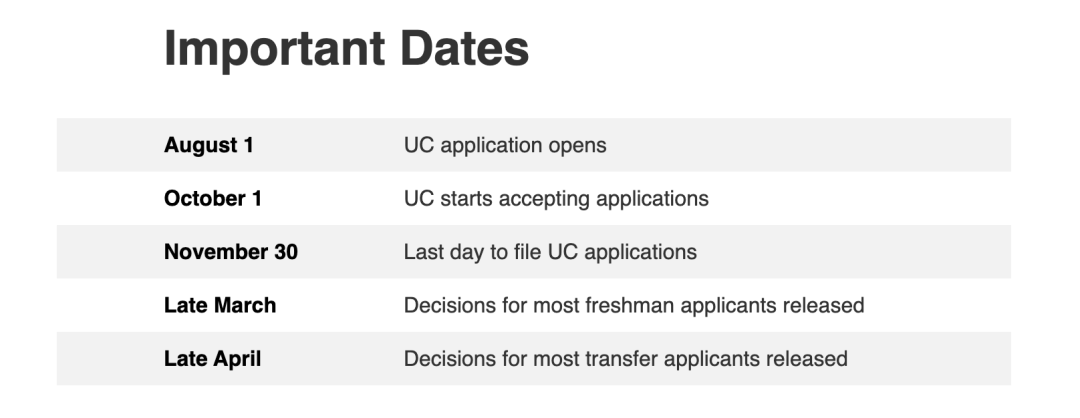 Important Dates

| | |
|---|---|
| **August 1** | UC application opens |
| **October 1** | UC starts accepting applications |
| **November 30** | Last day to file UC applications |
| **Late March** | Decisions for most freshman applicants released |
| **Late April** | Decisions for most transfer applicants released |